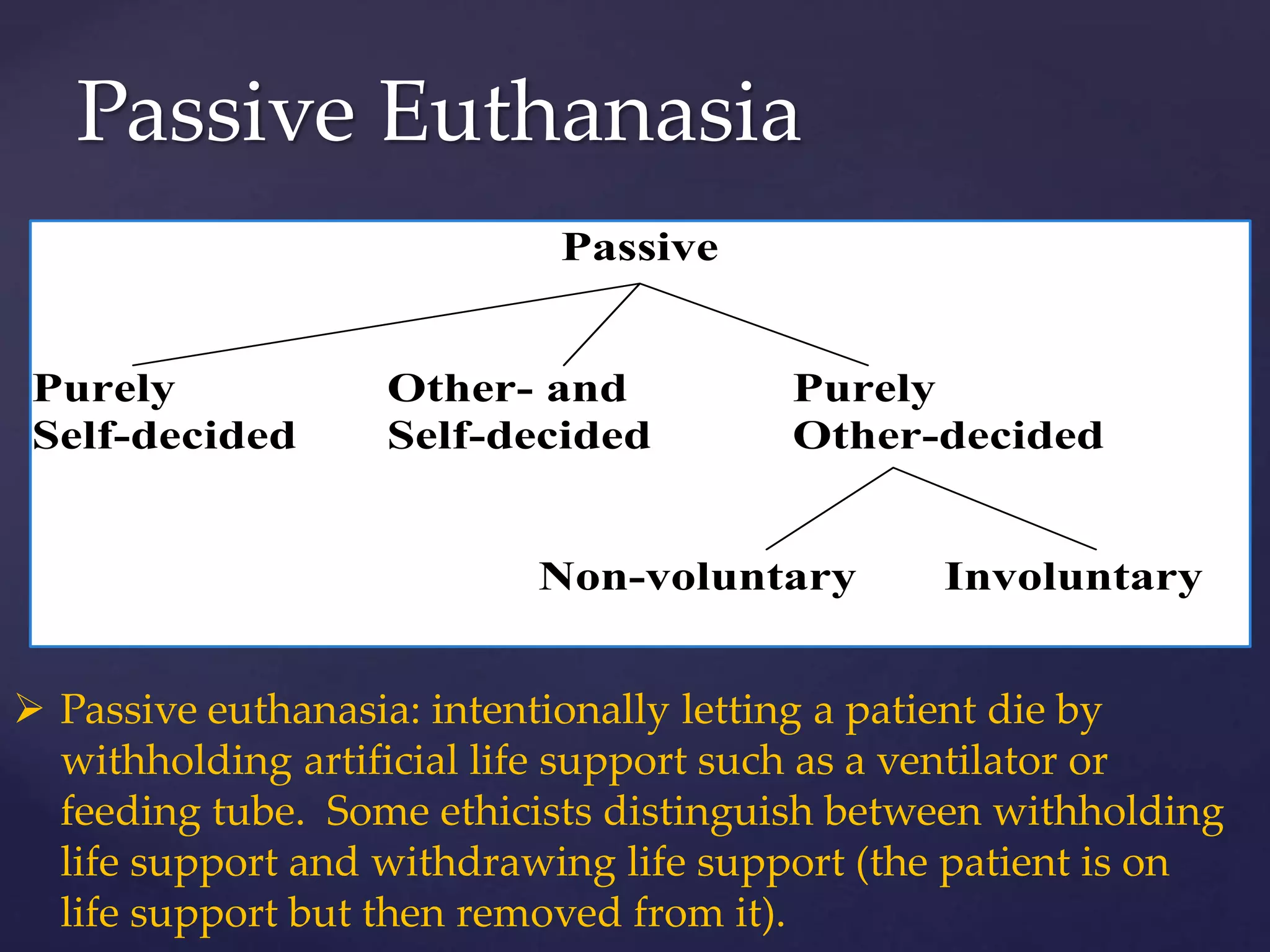 Passive Euthanasia

Passive

Purely Self-decided

Other- and Self-decided

Purely Other-decided

Non-voluntary

Involuntary

➢ Passive euthanasia: intentionally letting a patient die by withholding artificial life support such as a ventilator or feeding tube. Some ethicists distinguish between withholding life support and withdrawing life support (the patient is on life support but then removed from it).